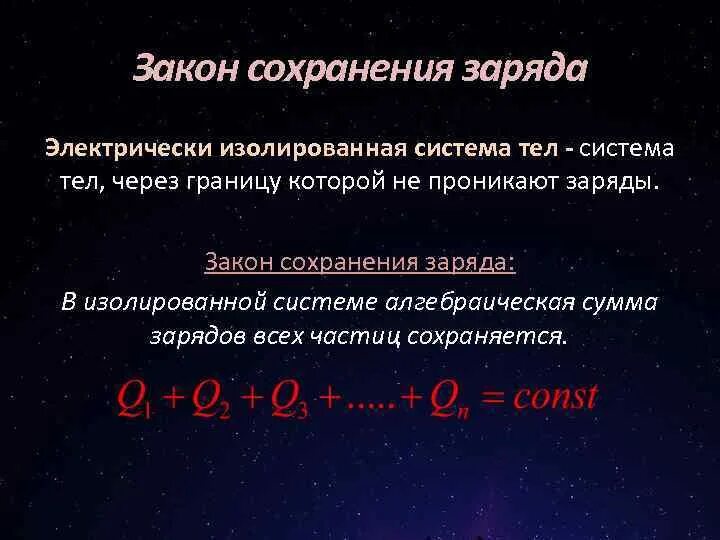 Закон сохранения заряда

Электрически изолированная система тел - система тел, через границу которой не проникают заряды.

Закон сохранения заряда:

В изолированной системе алгебраическая сумма зарядов всех частиц сохраняется.

$Q_1 + Q_2 + Q_3 + ..... + Q_n = const$